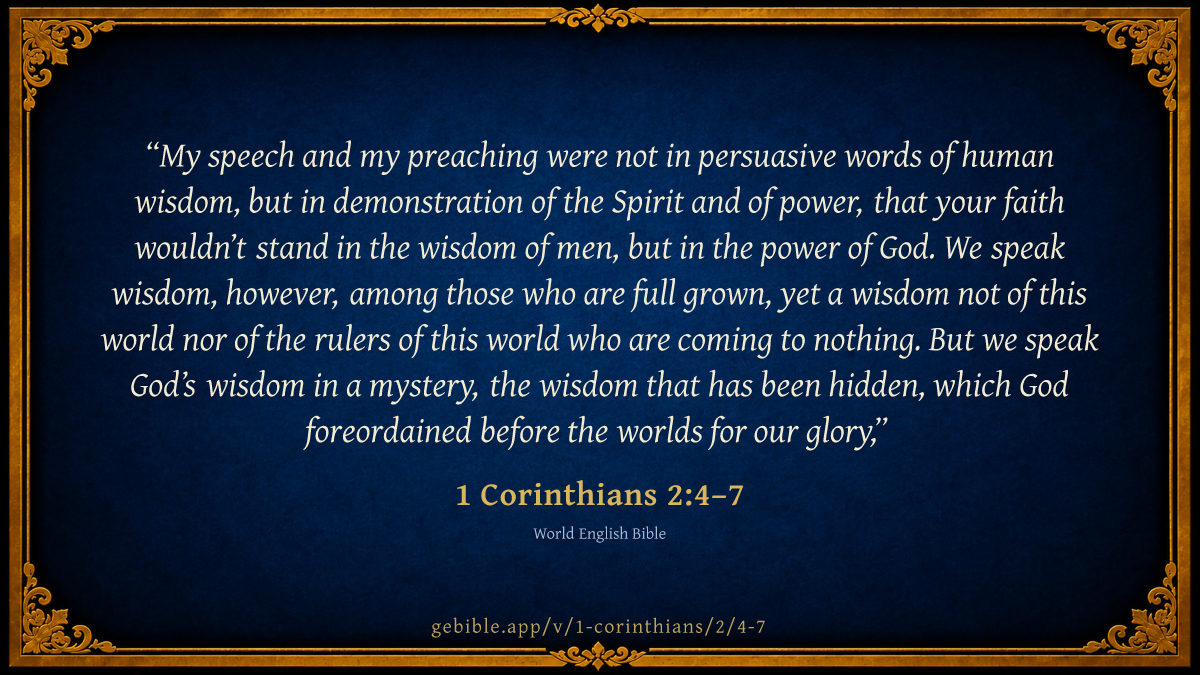 “My speech and my preaching were not in persuasive words of human wisdom, but in demonstration of the Spirit and of power, that your faith wouldn’t stand in the wisdom of men, but in the power of God. We speak wisdom, however, among those who are full grown, yet a wisdom not of this world nor of the rulers of this world who are coming to nothing. But we speak God’s wisdom in a mystery, the wisdom that has been hidden, which God foreordained before the worlds for our glory,”

1 Corinthians 2:4–7

World English Bible

gebible.app/v/1-corinthians/2/4-7